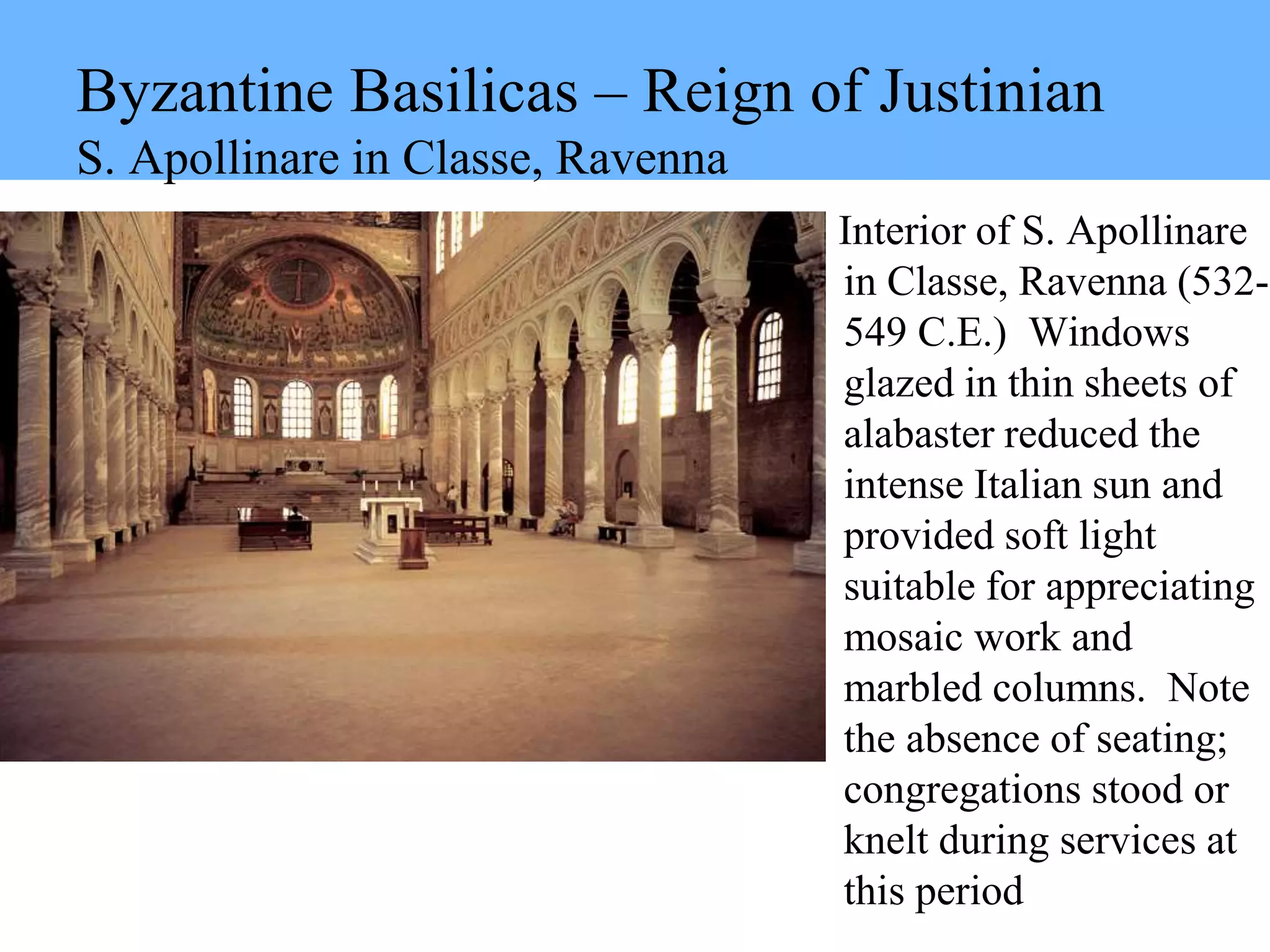 Byzantine Basilicas – Reign of Justinian
S. Apollinare in Classe, Ravenna

Interior of S. Apollinare in Classe, Ravenna (532-549 C.E.) Windows glazed in thin sheets of alabaster reduced the intense Italian sun and provided soft light suitable for appreciating mosaic work and marbled columns. Note the absence of seating; congregations stood or knelt during services at this period